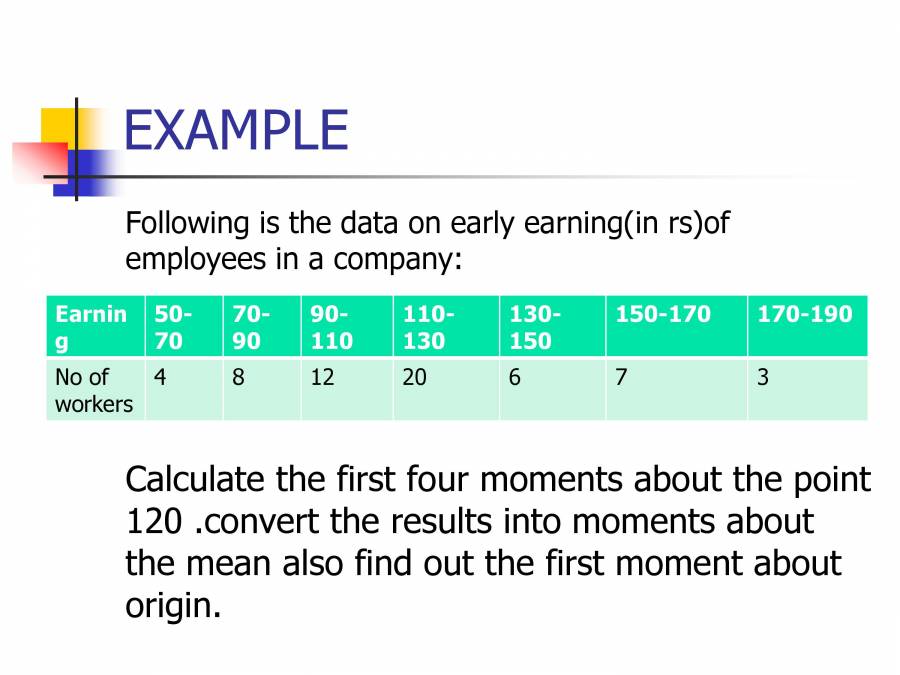 EXAMPLE

Following is the data on early earning(in rs)of employees in a company:

| Earning | 50-70 | 70-90 | 90-110 | 110-130 | 130-150 | 150-170 | 170-190 |
|---|---|---|---|---|---|---|---|
| No of workers | 4 | 8 | 12 | 20 | 6 | 7 | 3 |

Calculate the first four moments about the point 120 .convert the results into moments about the mean also find out the first moment about origin.